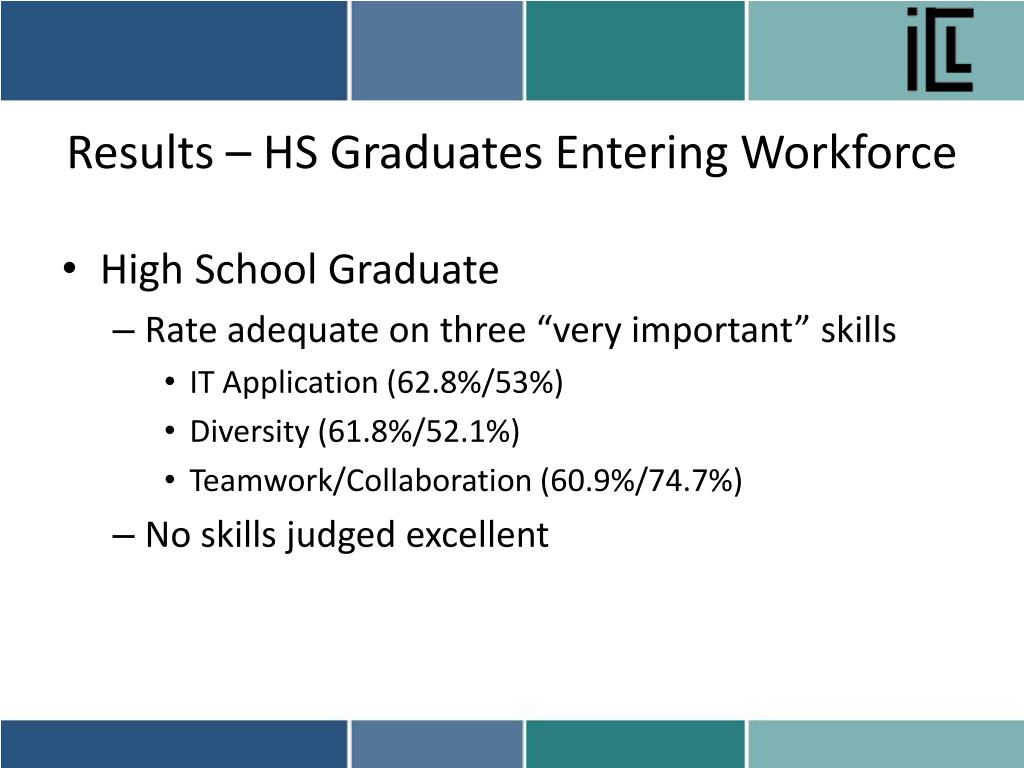 iCL

Results – HS Graduates Entering Workforce

• High School Graduate
– Rate adequate on three “very important” skills
• IT Application (62.8%/53%)
• Diversity (61.8%/52.1%)
• Teamwork/Collaboration (60.9%/74.7%)
– No skills judged excellent